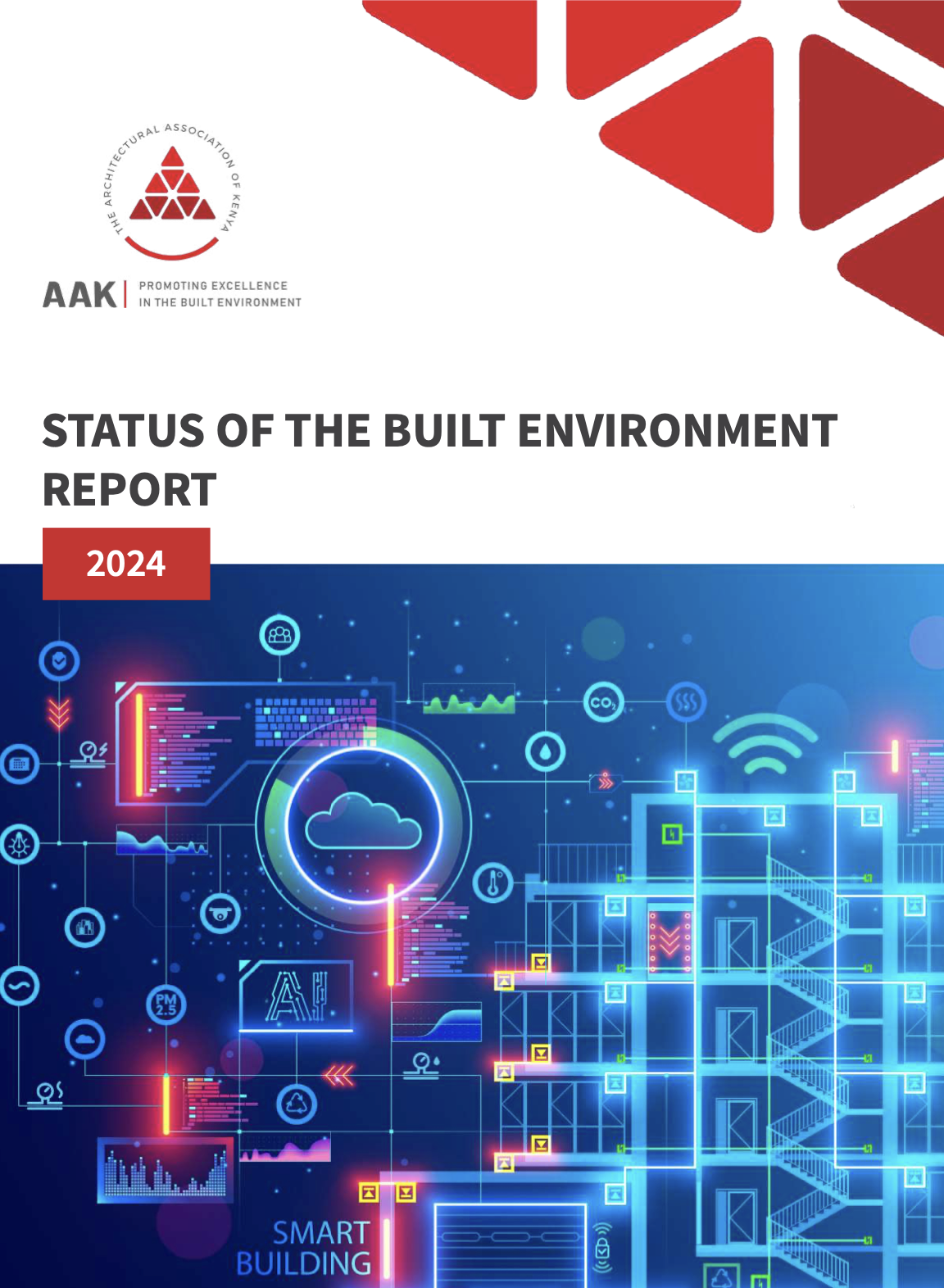 THE ARCHITECTURAL ASSOCIATION OF KENYA

AAK | PROMOTING EXCELLENCE IN THE BUILT ENVIRONMENT

STATUS OF THE BUILT ENVIRONMENT REPORT

2024

$CO_2$

PM 2.5

AI

SMART BUILDING